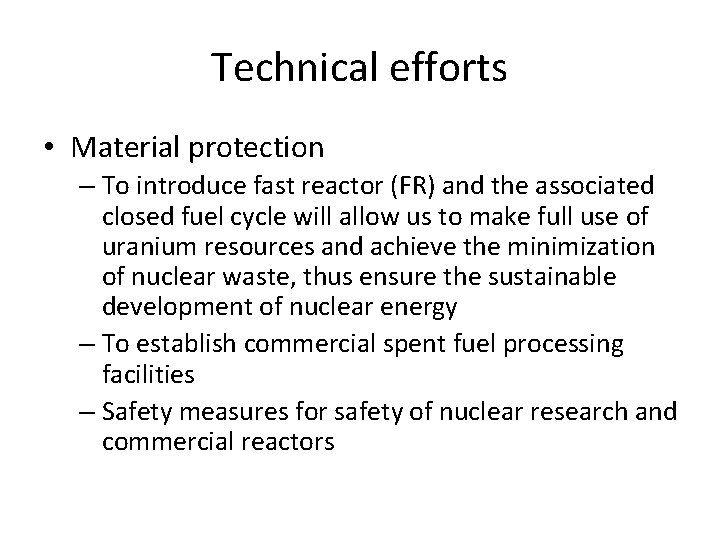 Technical efforts

• Material protection

– To introduce fast reactor (FR) and the associated closed fuel cycle will allow us to make full use of uranium resources and achieve the minimization of nuclear waste, thus ensure the sustainable development of nuclear energy

– To establish commercial spent fuel processing facilities

– Safety measures for safety of nuclear research and commercial reactors